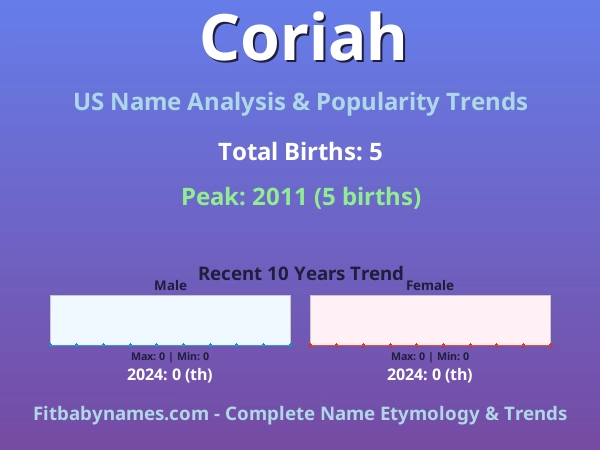 Coriah

US Name Analysis & Popularity Trends

Total Births: 5

Peak: 2011 (5 births)

Recent 10 Years Trend

Male

Max: 0 | Min: 0

2024: 0 (th)

Female

Max: 0 | Min: 0

2024: 0 (th)

Fitbabynames.com - Complete Name Etymology & Trends